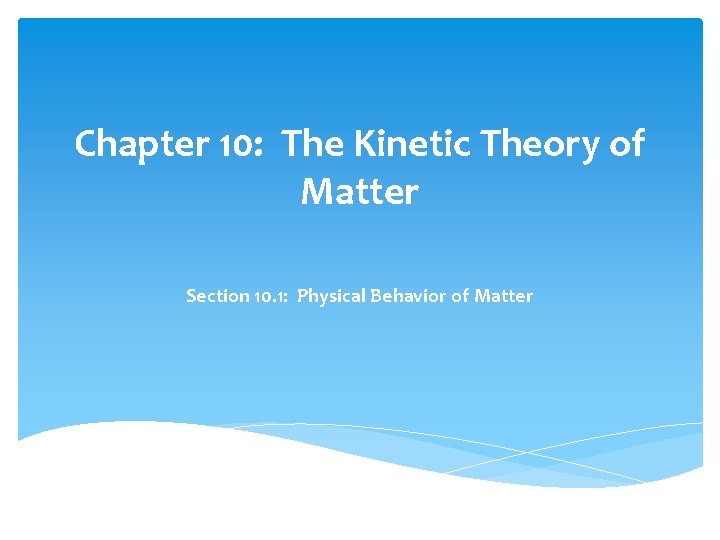 Chapter 10: The Kinetic Theory of Matter

Section 10.1: Physical Behavior of Matter